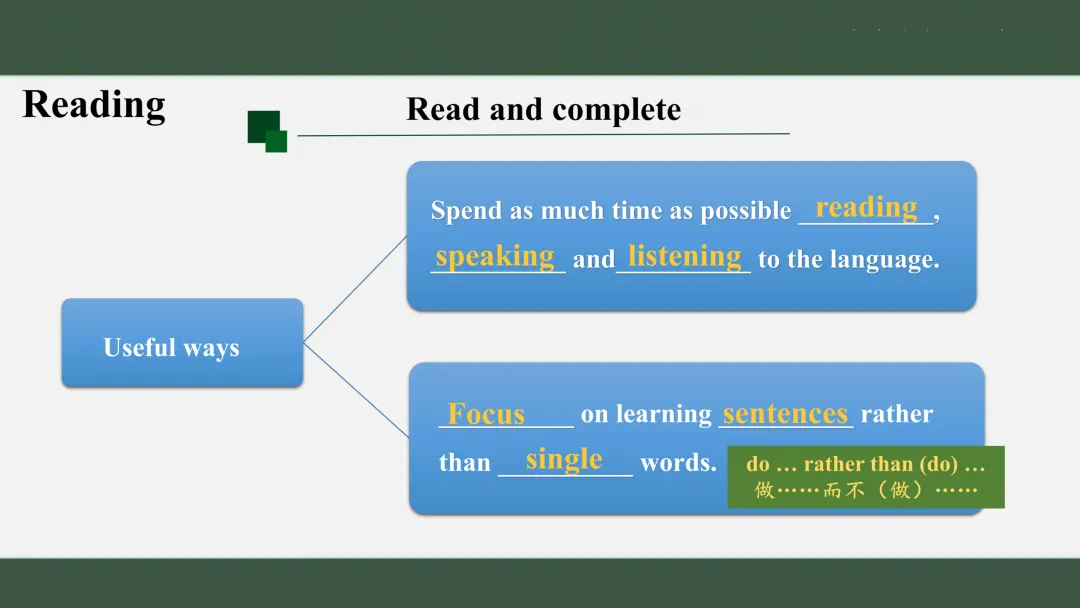 Reading

Read and complete

Useful ways

Spend as much time as possible reading, speaking and listening to the language.

Focus on learning sentences rather than single words.

do … rather than (do) …
做……而不（做）……